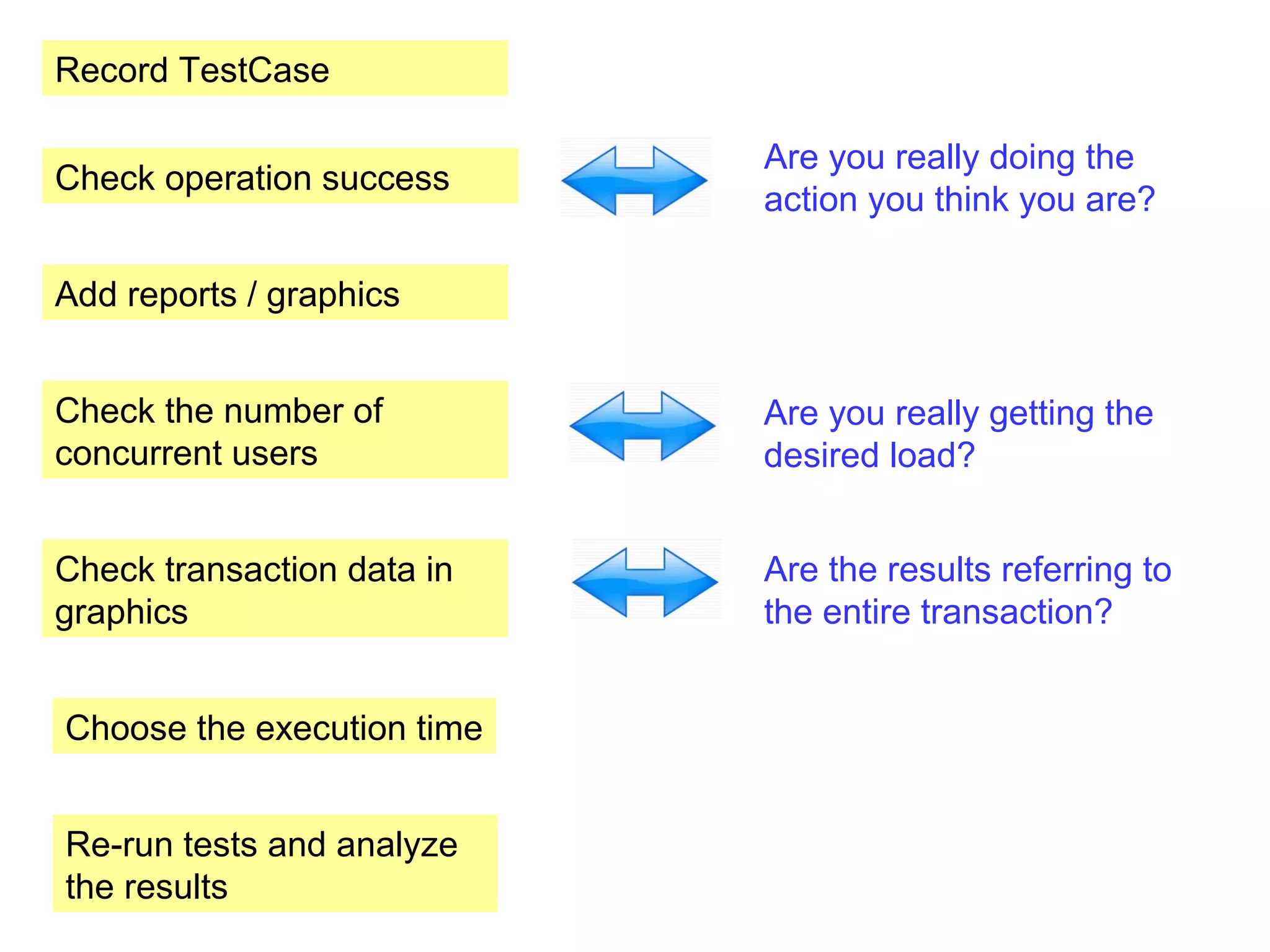 Record TestCase

Check operation success

Are you really doing the action you think you are?

Add reports / graphics

Check the number of concurrent users

Are you really getting the desired load?

Check transaction data in graphics

Are the results referring to the entire transaction?

Choose the execution time

Re-run tests and analyze the results